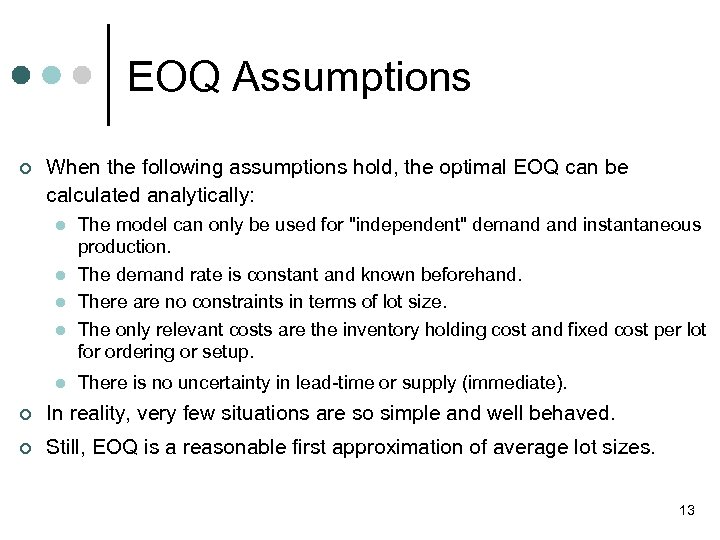 EOQ Assumptions

When the following assumptions hold, the optimal EOQ can be calculated analytically:

The model can only be used for "independent" demand and instantaneous production.

The demand rate is constant and known beforehand.

There are no constraints in terms of lot size.

The only relevant costs are the inventory holding cost and fixed cost per lot for ordering or setup.

There is no uncertainty in lead-time or supply (immediate).

In reality, very few situations are so simple and well behaved.

Still, EOQ is a reasonable first approximation of average lot sizes.

13